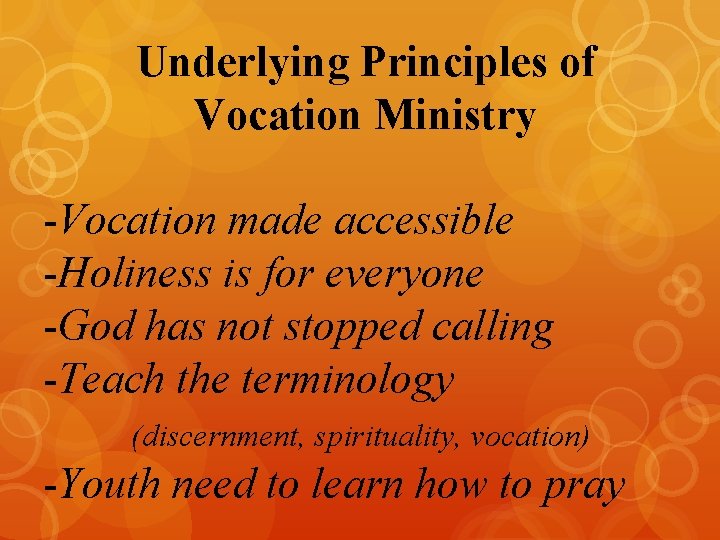 Underlying Principles of Vocation Ministry

-Vocation made accessible
-Holiness is for everyone
-God has not stopped calling
-Teach the terminology
(discernment, spirituality, vocation)
-Youth need to learn how to pray